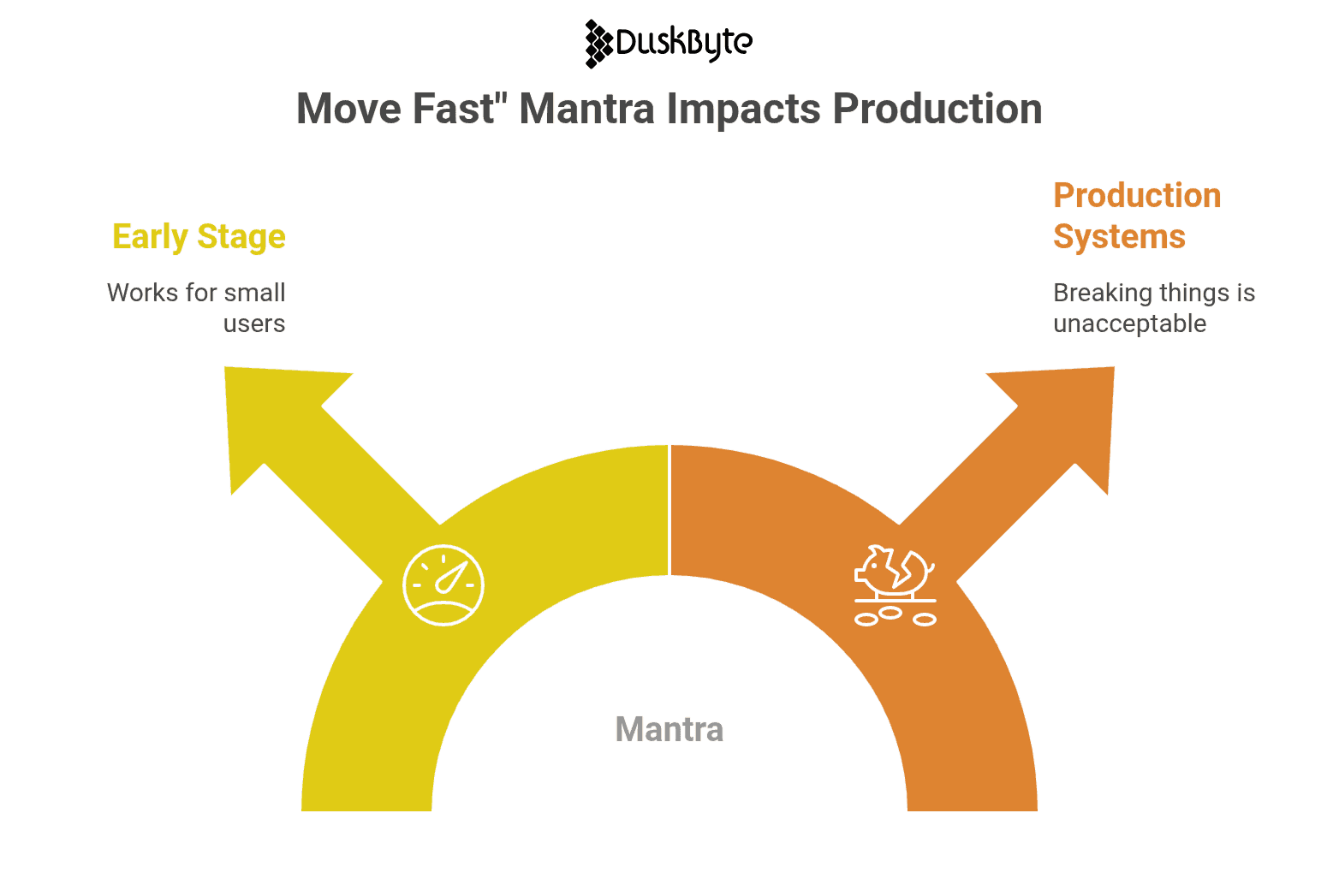 DuskByte

Move Fast" Mantra Impacts Production

Early Stage

Works for small users

Production Systems

Breaking things is unacceptable

Mantra